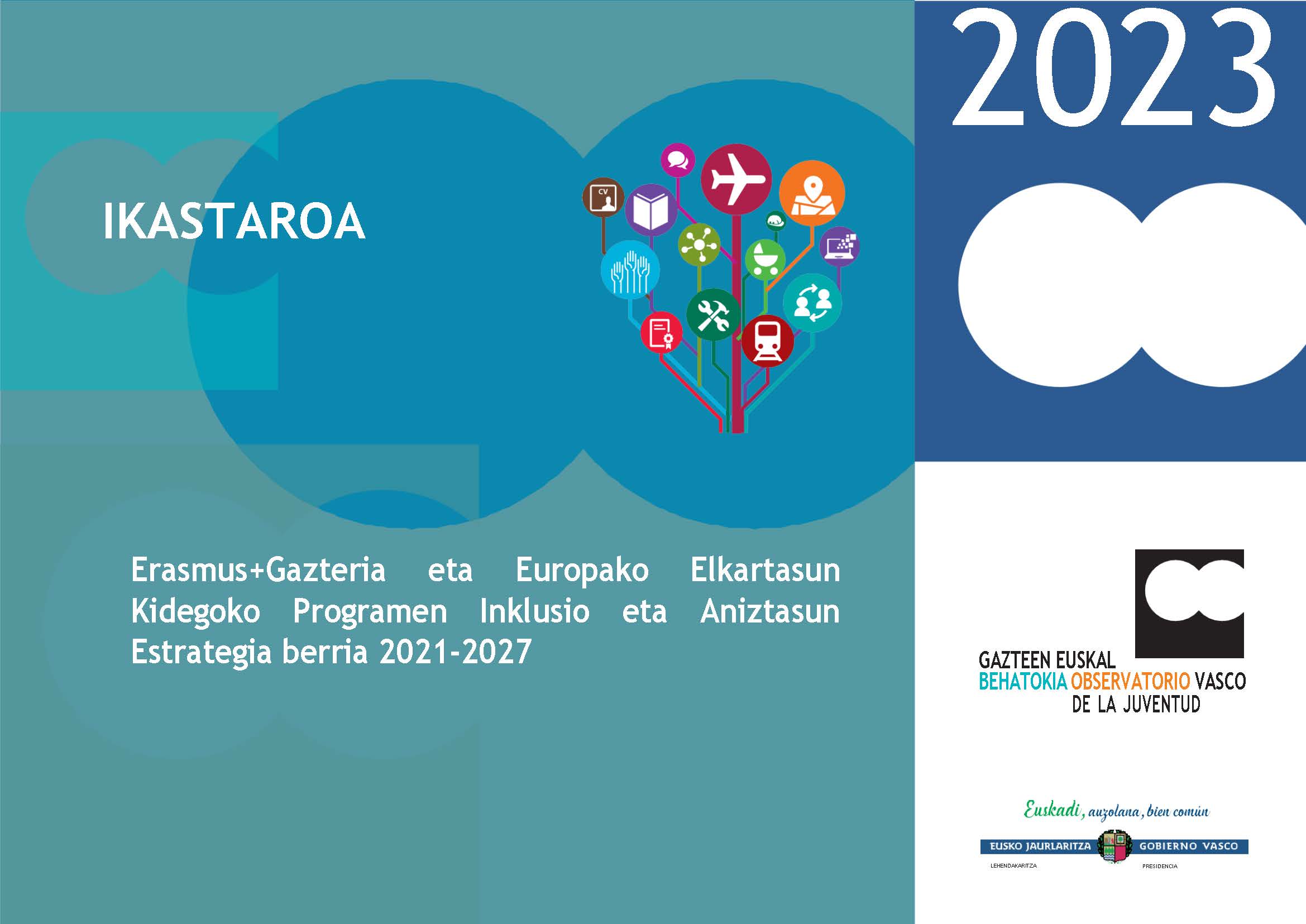 2023

IKASTAROA

CV

Erasmus+Gazteria eta Europako Elkartasun Kidegoko Programen Inklusio eta Aniztasun Estrategia berria 2021-2027

GAZTEEN EUSKAL BEHATOKIA OBSERVATORIO VASCO DE LA JUVENTUD

Euskadi, auzolana, bien común

EUSKO JAURLARITZA GOBIERNO VASCO
LEHENDAKARITZA PRESIDENCIA